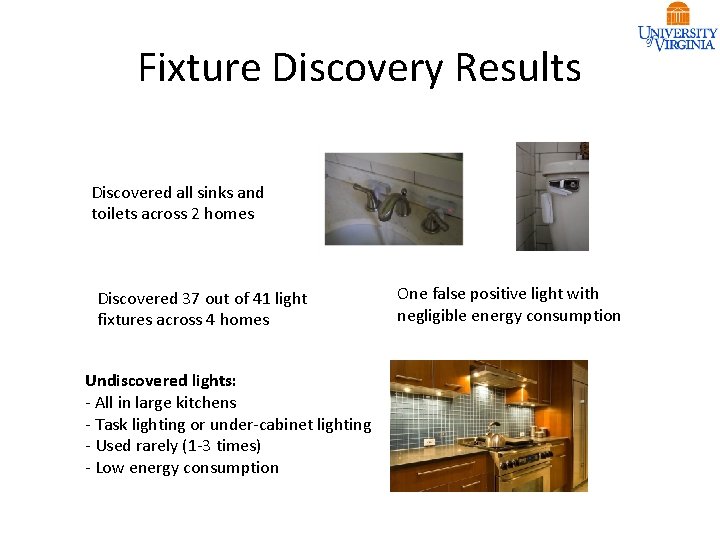 UNIVERSITY of VIRGINIA

Fixture Discovery Results

Discovered all sinks and toilets across 2 homes

Discovered 37 out of 41 light fixtures across 4 homes

One false positive light with negligible energy consumption

Undiscovered lights:
- All in large kitchens
- Task lighting or under-cabinet lighting
- Used rarely (1-3 times)
- Low energy consumption